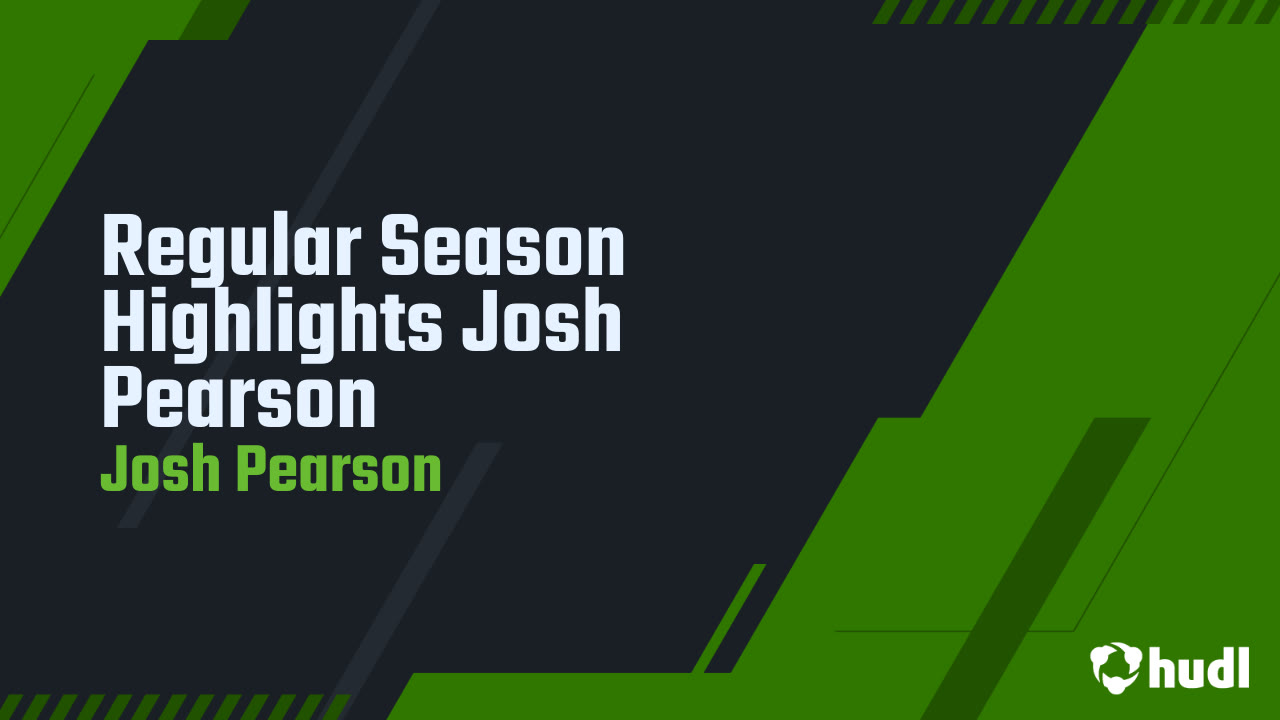 Regular Season Highlights Josh Pearson

Josh Pearson

hudl